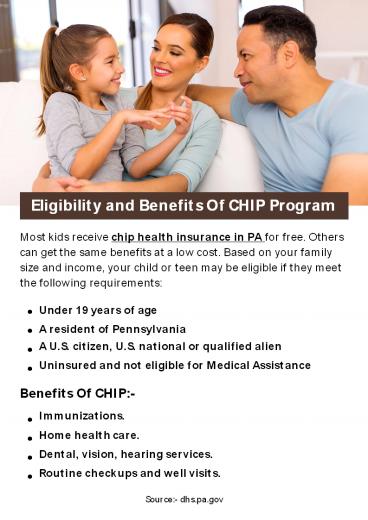 Eligibility and Benefits Of CHIP Program

Most kids receive chip health insurance in PA for free. Others can get the same benefits at a low cost. Based on your family size and income, your child or teen may be eligible if they meet the following requirements:

- Under 19 years of age
- A resident of Pennsylvania
- A U.S. citizen, U.S. national or qualified alien
- Uninsured and not eligible for Medical Assistance

Benefits Of CHIP:-

- Immunizations.
- Home health care.
- Dental, vision, hearing services.
- Routine checkups and well visits.

Source:- dhs.pa.gov